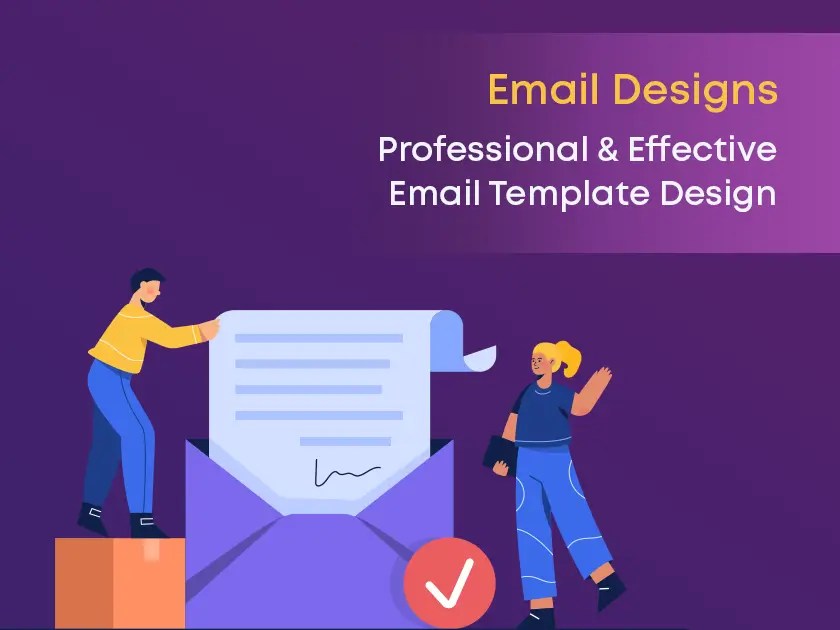 Email Designs

Professional & Effective Email Template Design